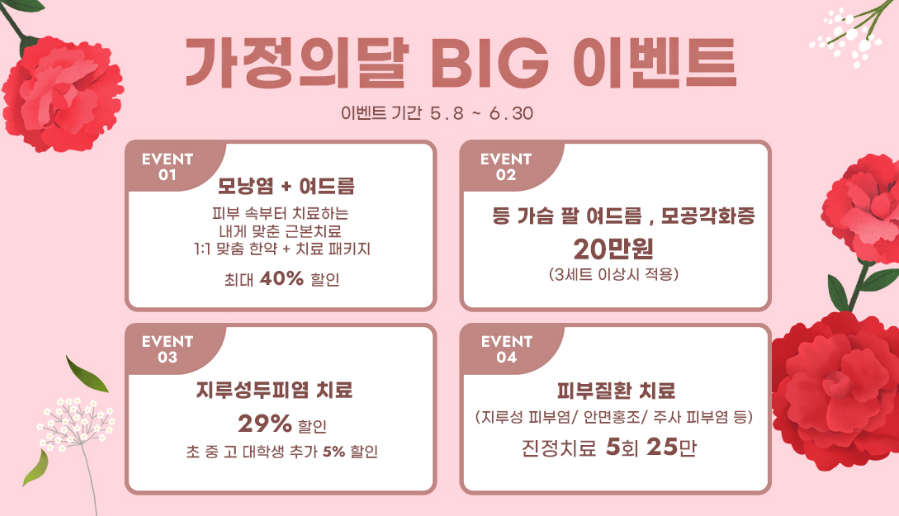 가정의달 BIG 이벤트

이벤트 기간 5.8 ~ 6.30

EVENT 01

모낭염 + 여드름

피부 속부터 치료하는
내게 맞춘 근본치료
1:1 맞춤 한약 + 치료 패키지

최대 40% 할인

EVENT 02

등 가슴 팔 여드름 , 모공각화증

20만원

(3세트 이상시 적용)

EVENT 03

지루성두피염 치료

29% 할인

초 중 고 대학생 추가 5% 할인

EVENT 04

피부질환 치료

(지루성 피부염/ 안면홍조/ 주사 피부염 등)

진정치료 5회 25만